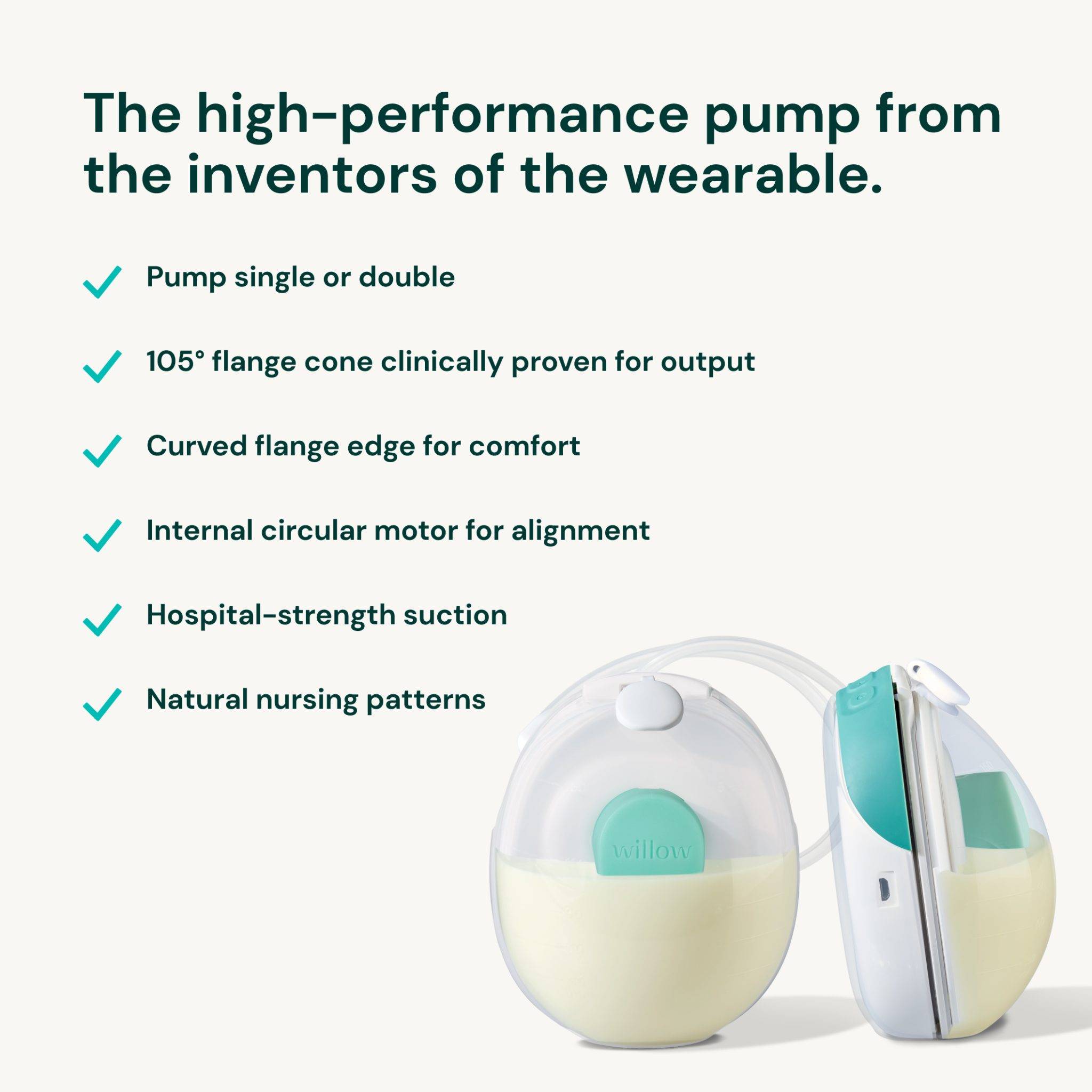 The high-performance pump from the inventors of the wearable.

✓ Pump single or double

✓ 105° flange cone clinically proven for output

✓ Curved flange edge for comfort

✓ Internal circular motor for alignment

✓ Hospital-strength suction

✓ Natural nursing patterns

willow